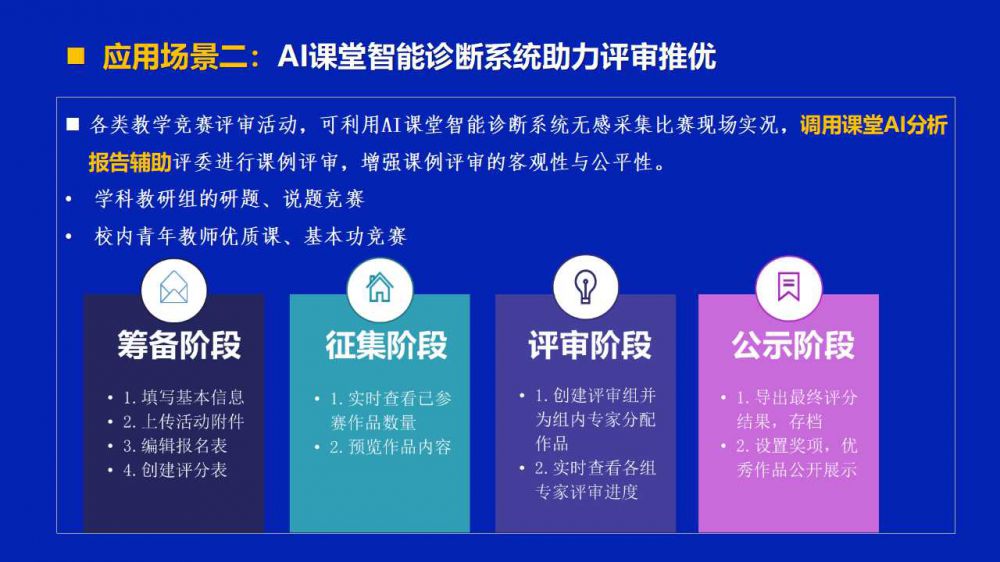 ■ 应用场景二：AI课堂智能诊断系统助力评审推优

■ 各类教学竞赛评审活动，可利用AI课堂智能诊断系统无感采集比赛现场实况，调用课堂AI分析报告辅助评委进行课例评审，增强课例评审的客观性与公平性。

• 学科教研组的研题、说题竞赛

• 校内青年教师优质课、基本功竞赛

筹备阶段

• 1. 填写基本信息
• 2. 上传活动附件
• 3. 编辑报名表
• 4. 创建评分表

征集阶段

• 1. 实时查看已参赛作品数量
• 2. 预览作品内容

评审阶段

• 1. 创建评审组并为组内专家分配作品
• 2. 实时查看各组专家评审进度

公示阶段

• 1. 导出最终评分结果，存档
• 2. 设置奖项，优秀作品公开展示